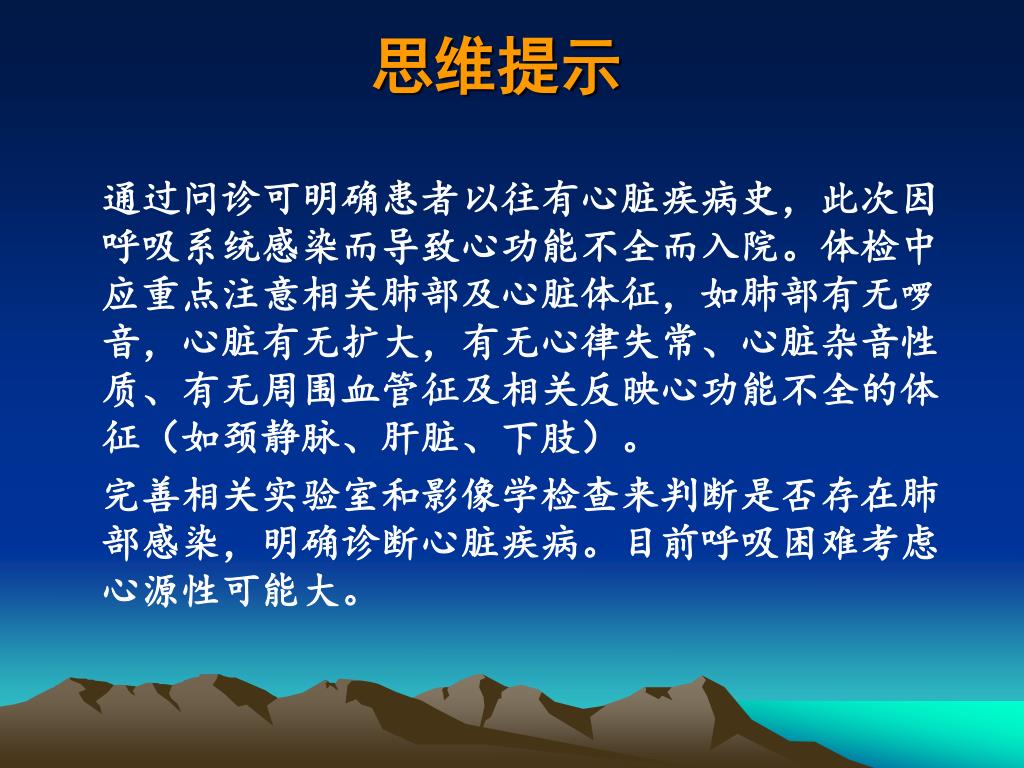 思维提示

通过问诊可明确患者以往有心脏疾病史，此次因呼吸系统感染而导致心功能不全而入院。体检中应重点注意相关肺部及心脏体征，如肺部有无啰音，心脏有无扩大，有无心律失常、心脏杂音性质、有无周围血管征及相关反映心功能不全的体征（如颈静脉、肝脏、下肢）。

完善相关实验室和影像学检查来判断是否存在肺部感染，明确诊断心脏疾病。目前呼吸困难考虑心源性可能大。